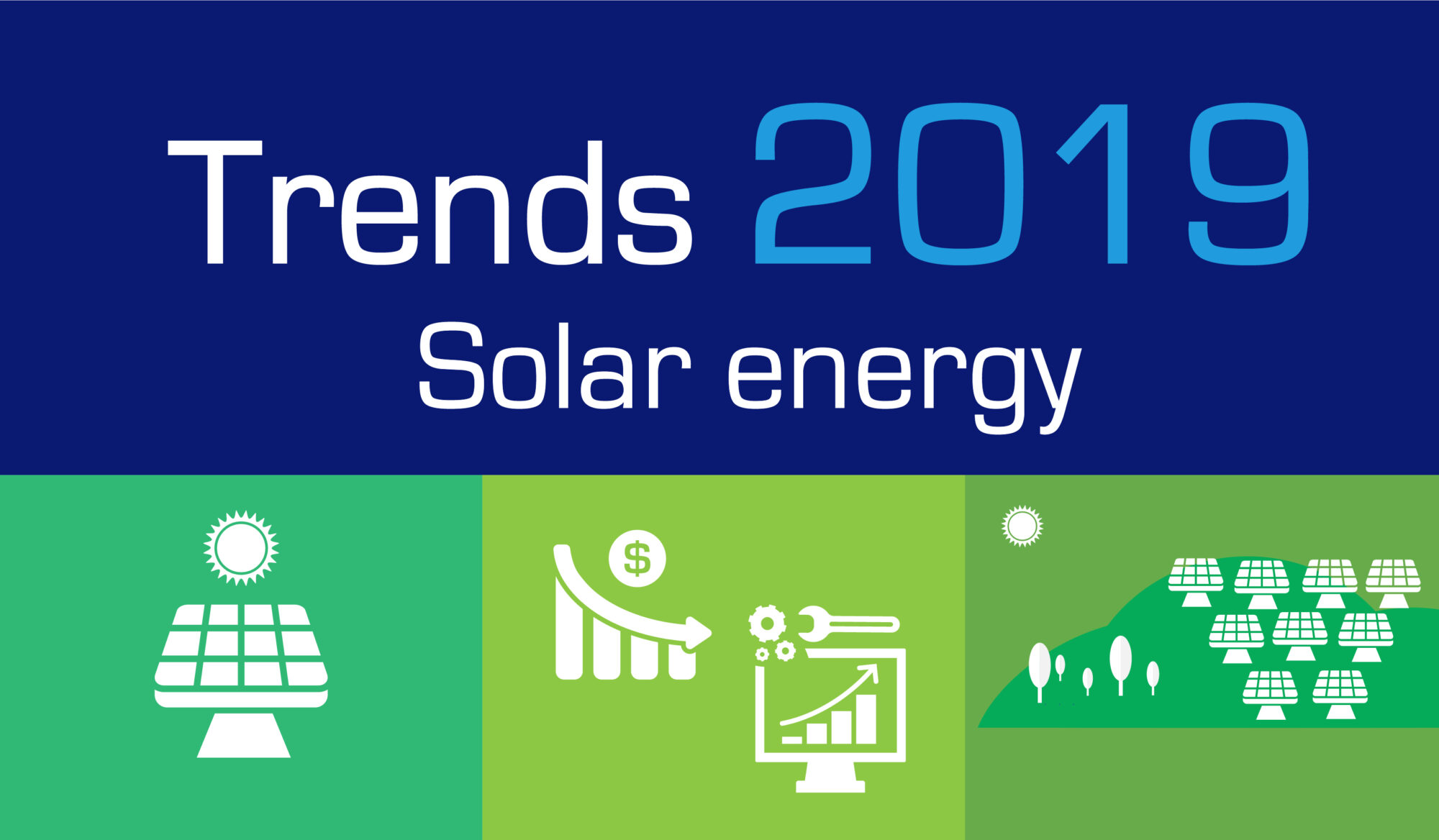 Trends 2019
Solar energy

$